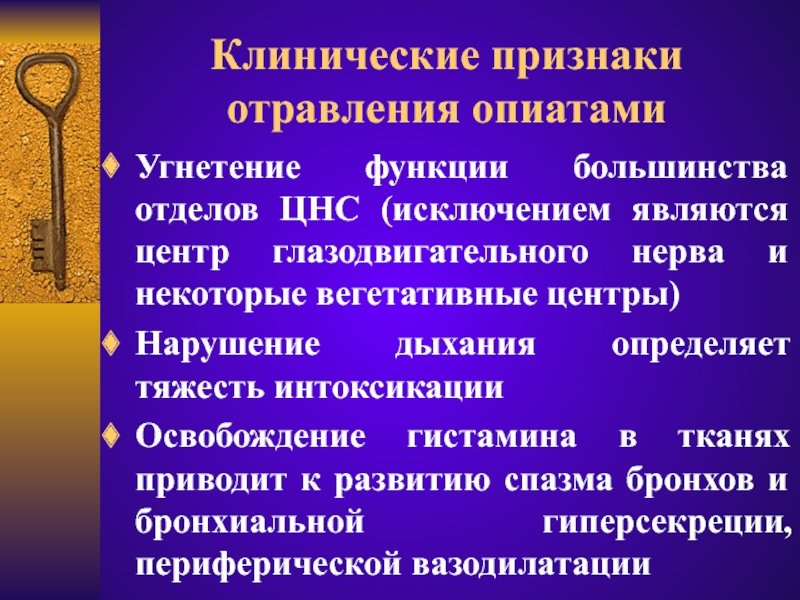 Клинические признаки отравления опиатами

Угнетение функции большинства отделов ЦНС (исключением являются центр глазодвигательного нерва и некоторые вегетативные центры)

Нарушение дыхания определяет тяжесть интоксикации

Освобождение гистамина в тканях приводит к развитию спазма бронхов и бронхиальной гиперсекреции, периферической вазодилатации